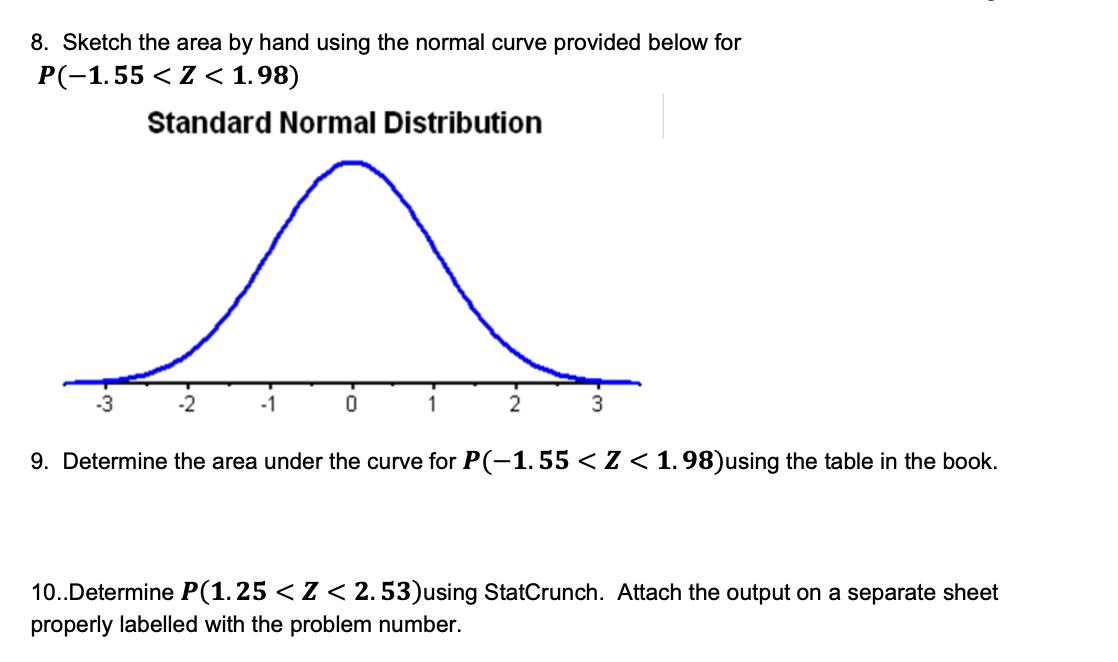 8. Sketch the area by hand using the normal curve provided below for $P(-1.55 < Z < 1.98)$

Standard Normal Distribution

-3 -2 -1 0 1 2 3

9. Determine the area under the curve for $P(-1.55 < Z < 1.98)$using the table in the book.

10..Determine $P(1.25 < Z < 2.53)$using StatCrunch. Attach the output on a separate sheet properly labelled with the problem number.